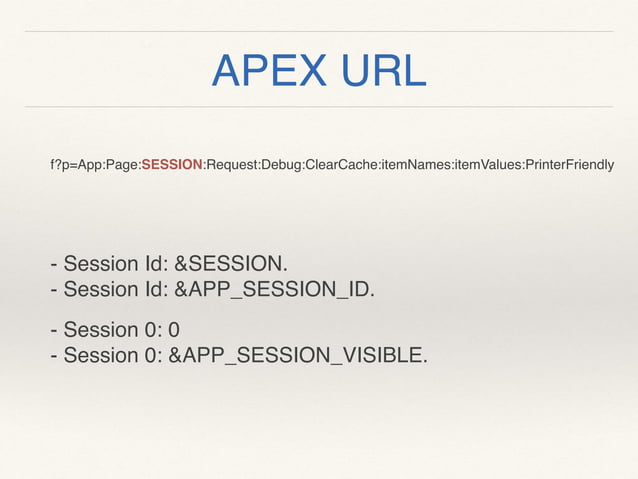 APEX URL

f?p=App:Page:SESSION:Request:Debug:ClearCache:itemNames:itemValues:PrinterFriendly

- Session Id: &SESSION.
- Session Id: &APP_SESSION_ID.

- Session 0: 0
- Session 0: &APP_SESSION_VISIBLE.